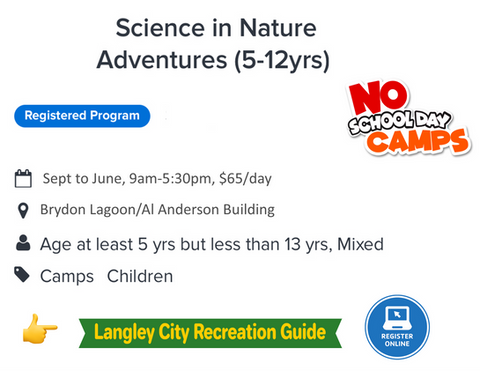 Science in Nature Adventures (5-12yrs)

Registered Program

NO SCHOOL DAY CAMPS

Sept to June, 9am-5:30pm, $65/day

Brydon Lagoon/Al Anderson Building

Age at least 5 yrs but less than 13 yrs, Mixed

Camps Children

Langley City Recreation Guide

REGISTER ONLINE